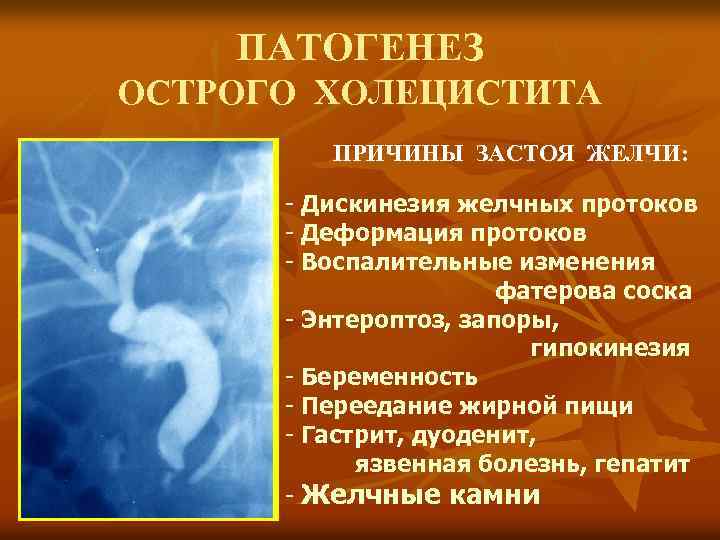 ПАТОГЕНЕЗ
ОСТРОГО ХОЛЕЦИСТИТА

ПРИЧИНЫ ЗАСТОЯ ЖЕЛЧИ:

- Дискинезия желчных протоков
- Деформация протоков
- Воспалительные изменения фатерова соска
- Энтероптоз, запоры, гипокинезия
- Беременность
- Переедание жирной пищи
- Гастрит, дуоденит, язвенная болезнь, гепатит
- Желчные камни